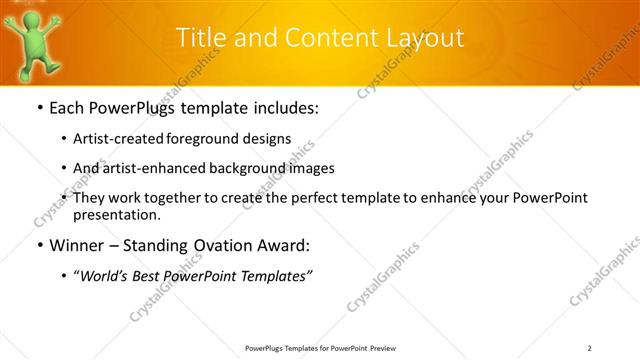 Title and Content Layout

• Each PowerPlugs template includes:

• Artist-created foreground designs

• And artist-enhanced background images

• They work together to create the perfect template to enhance your PowerPoint presentation.

• Winner – Standing Ovation Award:

• "World's Best PowerPoint Templates"

PowerPlugs Templates for PowerPoint Preview

2

CrystalGraphics